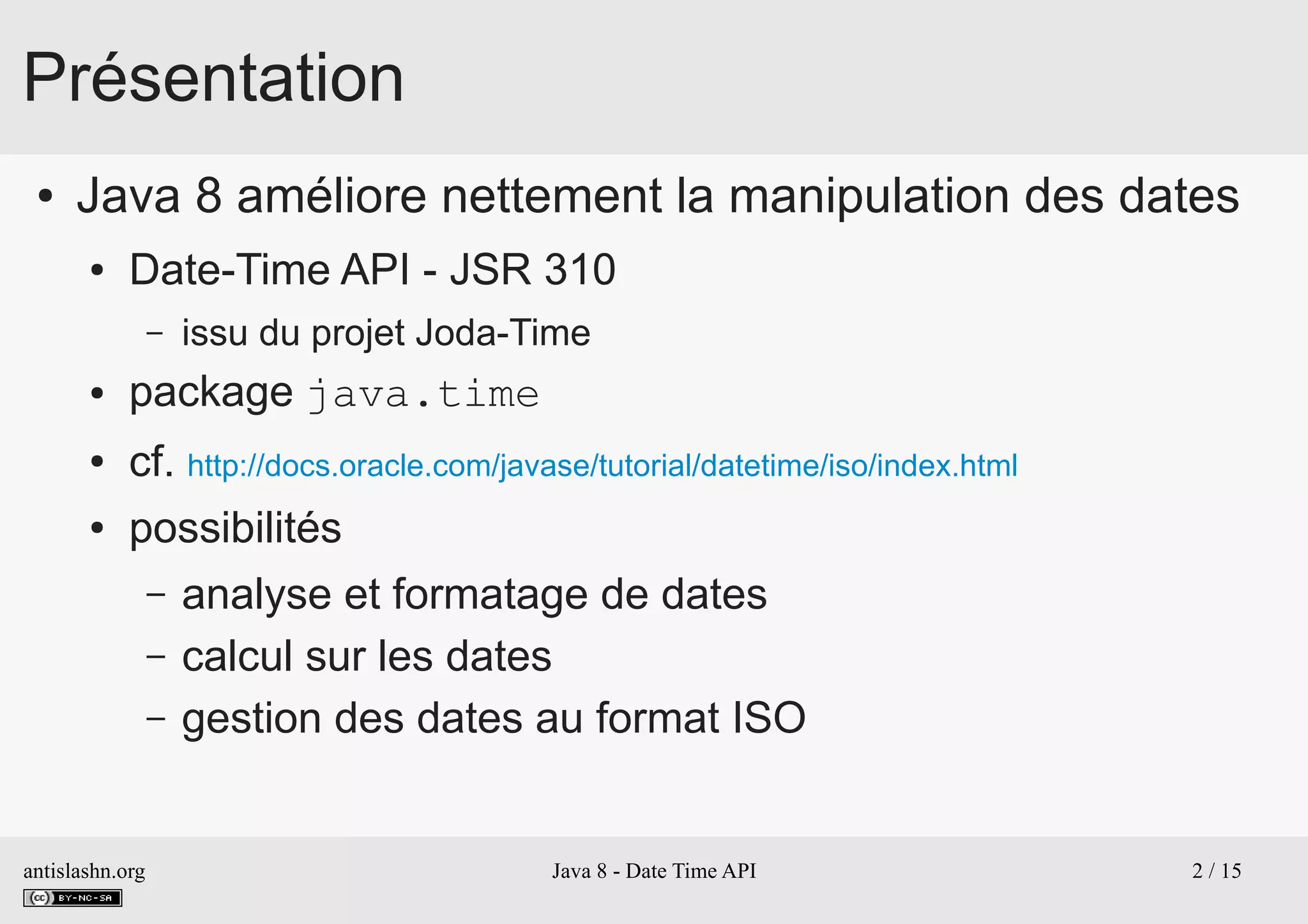 Présentation

• Java 8 améliore nettement la manipulation des dates
  • Date-Time API - JSR 310
    – issu du projet Joda-Time
  • package java.time
  • cf. http://docs.oracle.com/javase/tutorial/datetime/iso/index.html
  • possibilités
    – analyse et formatage de dates
    – calcul sur les dates
    – gestion des dates au format ISO

antislashn.org
cc BY-NC-SA
Java 8 - Date Time API
2 / 15